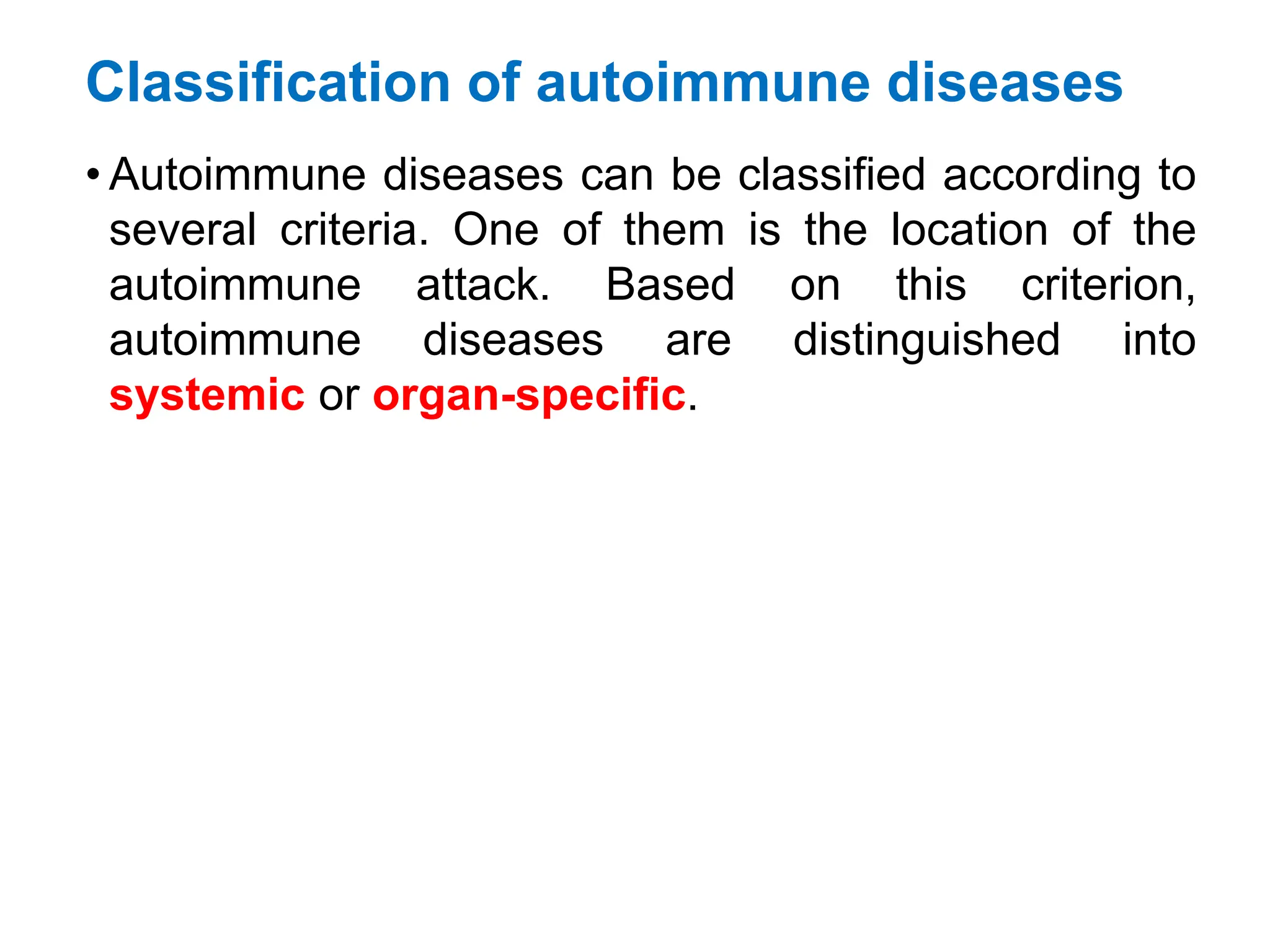 Classification of autoimmune diseases

• Autoimmune diseases can be classified according to several criteria. One of them is the location of the autoimmune attack. Based on this criterion, autoimmune diseases are distinguished into systemic or organ-specific.